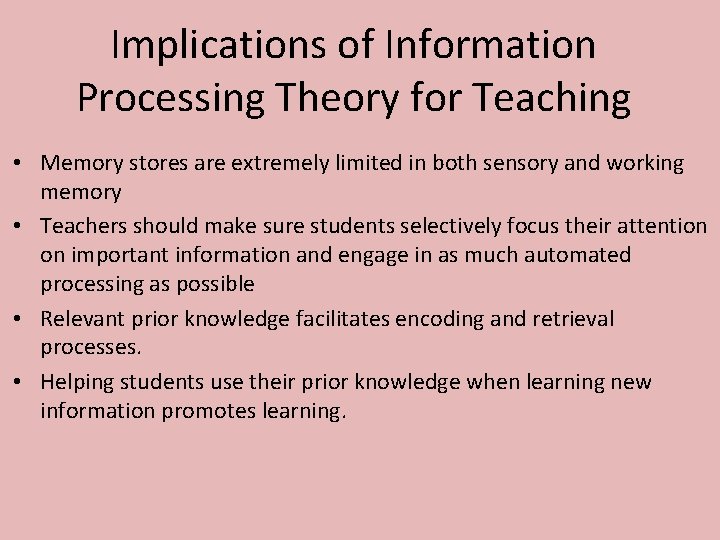 Implications of Information Processing Theory for Teaching

• Memory stores are extremely limited in both sensory and working memory

• Teachers should make sure students selectively focus their attention on important information and engage in as much automated processing as possible

• Relevant prior knowledge facilitates encoding and retrieval processes.

• Helping students use their prior knowledge when learning new information promotes learning.